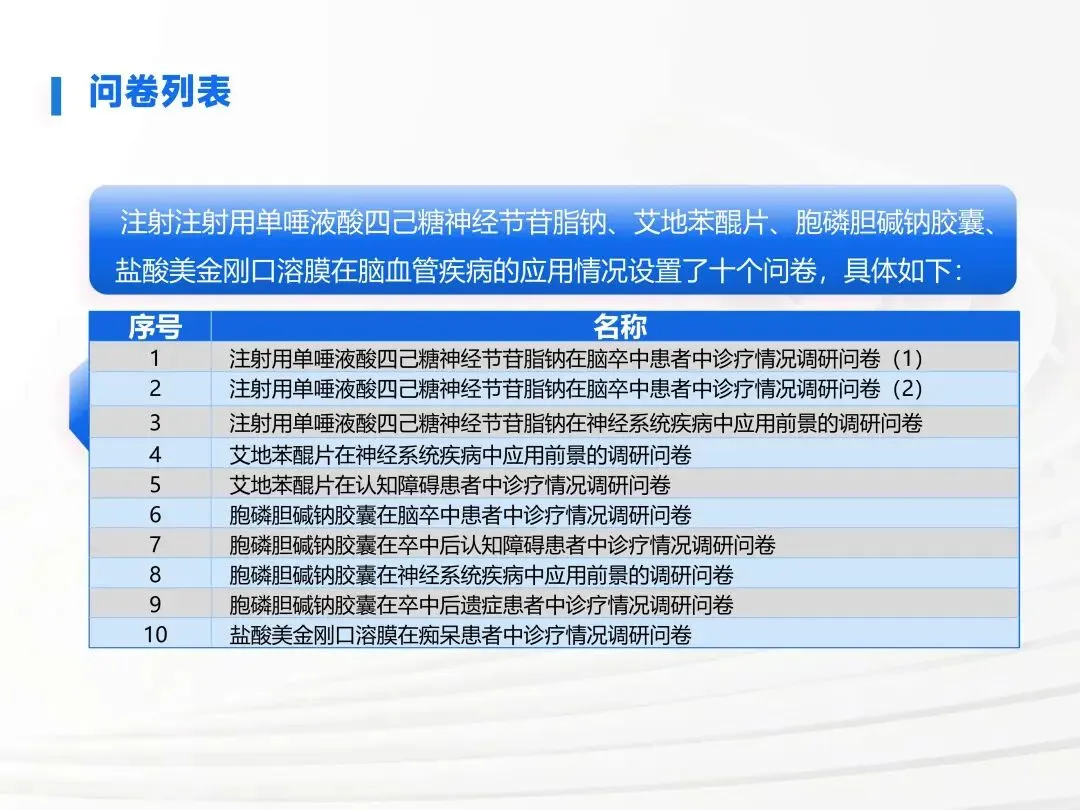 问卷列表

注射注射用单唾液酸四己糖神经节苷脂钠、艾地苯醌片、胞磷胆碱钠胶囊、盐酸美金刚口溶膜在脑血管疾病的应用情况设置了十个问卷，具体如下：

| 序号 | 名称 |
|---|---|
| 1 | 注射用单唾液酸四己糖神经节苷脂钠在脑卒中患者中诊疗情况调研问卷（1） |
| 2 | 注射用单唾液酸四己糖神经节苷脂钠在脑卒中患者中诊疗情况调研问卷（2） |
| 3 | 注射用单唾液酸四己糖神经节苷脂钠在神经系统疾病中应用前景的调研问卷 |
| 4 | 艾地苯醌片在神经系统疾病中应用前景的调研问卷 |
| 5 | 艾地苯醌片在认知障碍患者中诊疗情况调研问卷 |
| 6 | 胞磷胆碱钠胶囊在脑卒中患者中诊疗情况调研问卷 |
| 7 | 胞磷胆碱钠胶囊在卒中后认知障碍患者中诊疗情况调研问卷 |
| 8 | 胞磷胆碱钠胶囊在神经系统疾病中应用前景的调研问卷 |
| 9 | 胞磷胆碱钠胶囊在卒中后遗症患者中诊疗情况调研问卷 |
| 10 | 盐酸美金刚口溶膜在痴呆患者中诊疗情况调研问卷 |